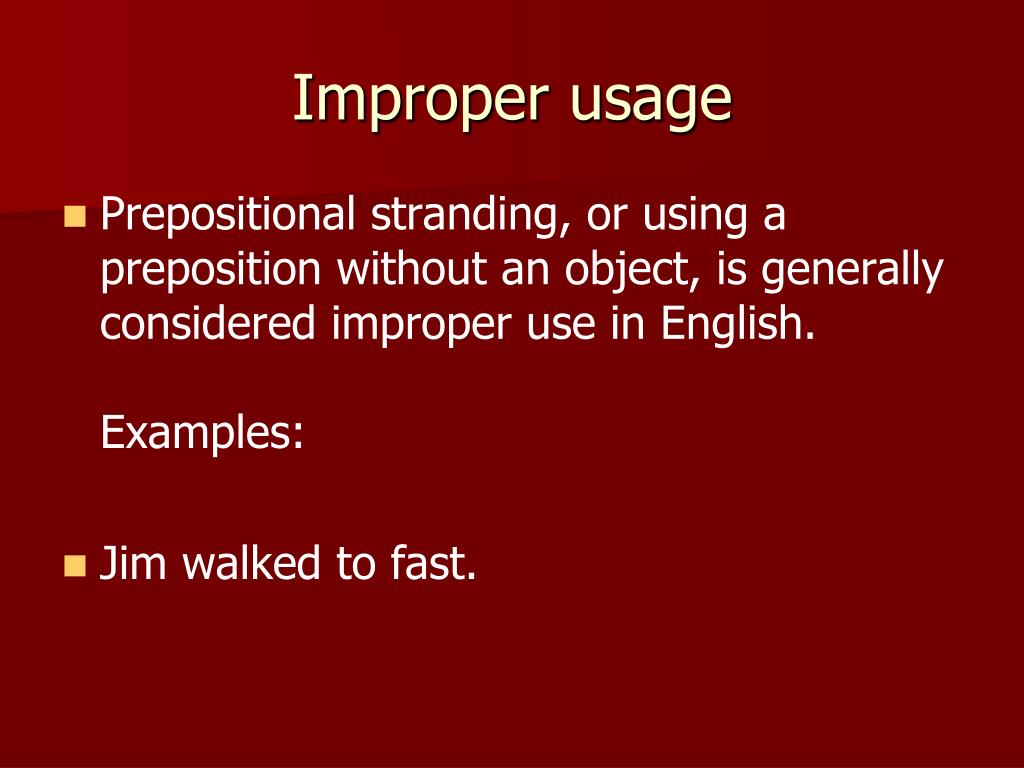 Improper usage

Prepositional stranding, or using a preposition without an object, is generally considered improper use in English.

Examples:

Jim walked to fast.